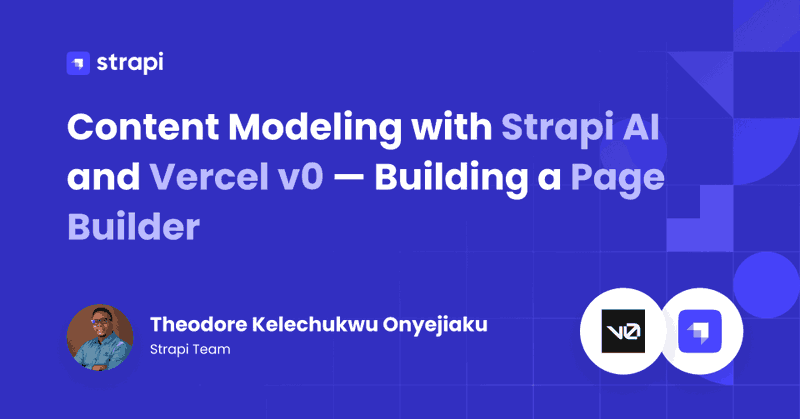 strapi

Content Modeling with Strapi AI and Vercel v0 — Building a Page Builder

Theodore Kelechukwu Onyejiaku
Strapi Team

v0